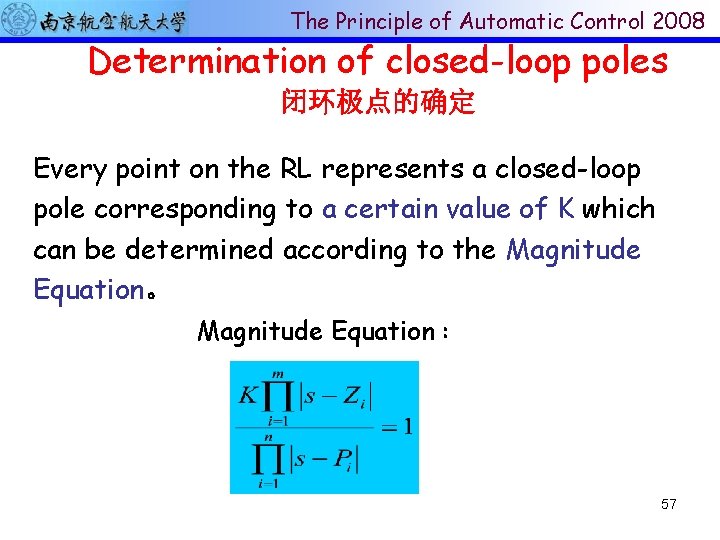 南京航空航天大学

The Principle of Automatic Control 2008

Determination of closed-loop poles
闭环极点的确定

Every point on the RL represents a closed-loop pole corresponding to a certain value of K which can be determined according to the Magnitude Equation。

Magnitude Equation：

$\frac{K\prod_{i=1}^{m}|s-Z_i|}{\prod_{i=1}^{n}|s-P_i|}=1$

57